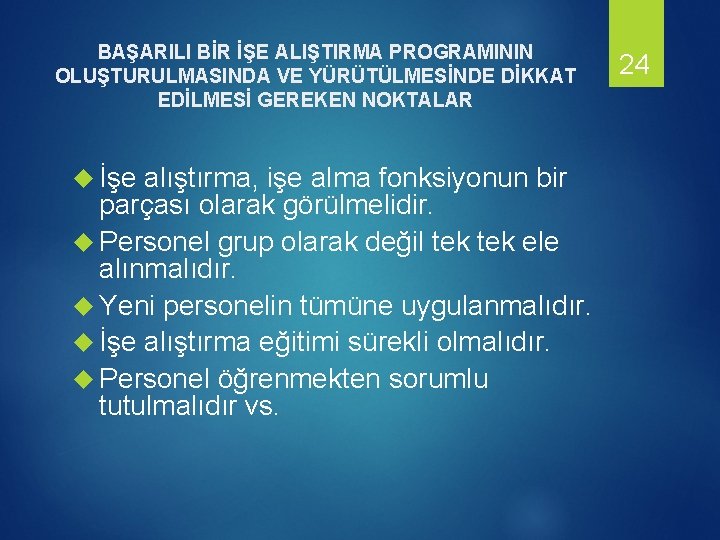 BAŞARILI BİR İŞE ALIŞTIRMA PROGRAMININ OLUŞTURULMASINDA VE YÜRÜTÜLMESİNDE DİKKAT EDİLMESİ GEREKEN NOKTALAR

24

İşe alıştırma, işe alma fonksiyonun bir parçası olarak görülmelidir.

Personel grup olarak değil tek tek ele alınmalıdır.

Yeni personelin tümüne uygulanmalıdır.

İşe alıştırma eğitimi sürekli olmalıdır.

Personel öğrenmekten sorumlu tutulmalıdır vs.